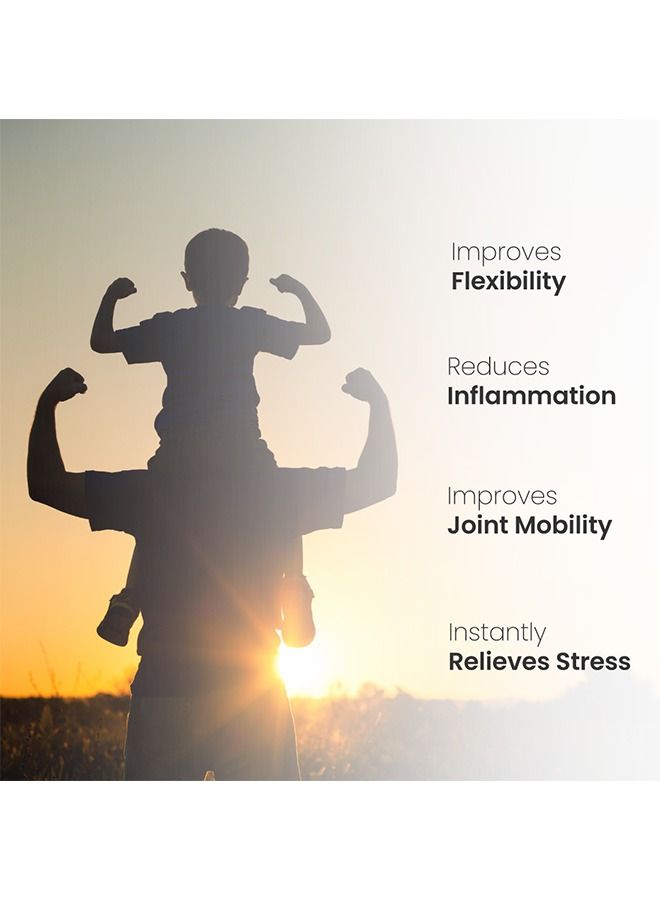 Improves
Flexibility

Reduces
Inflammation

Improves
Joint Mobility

Instantly
Relieves Stress